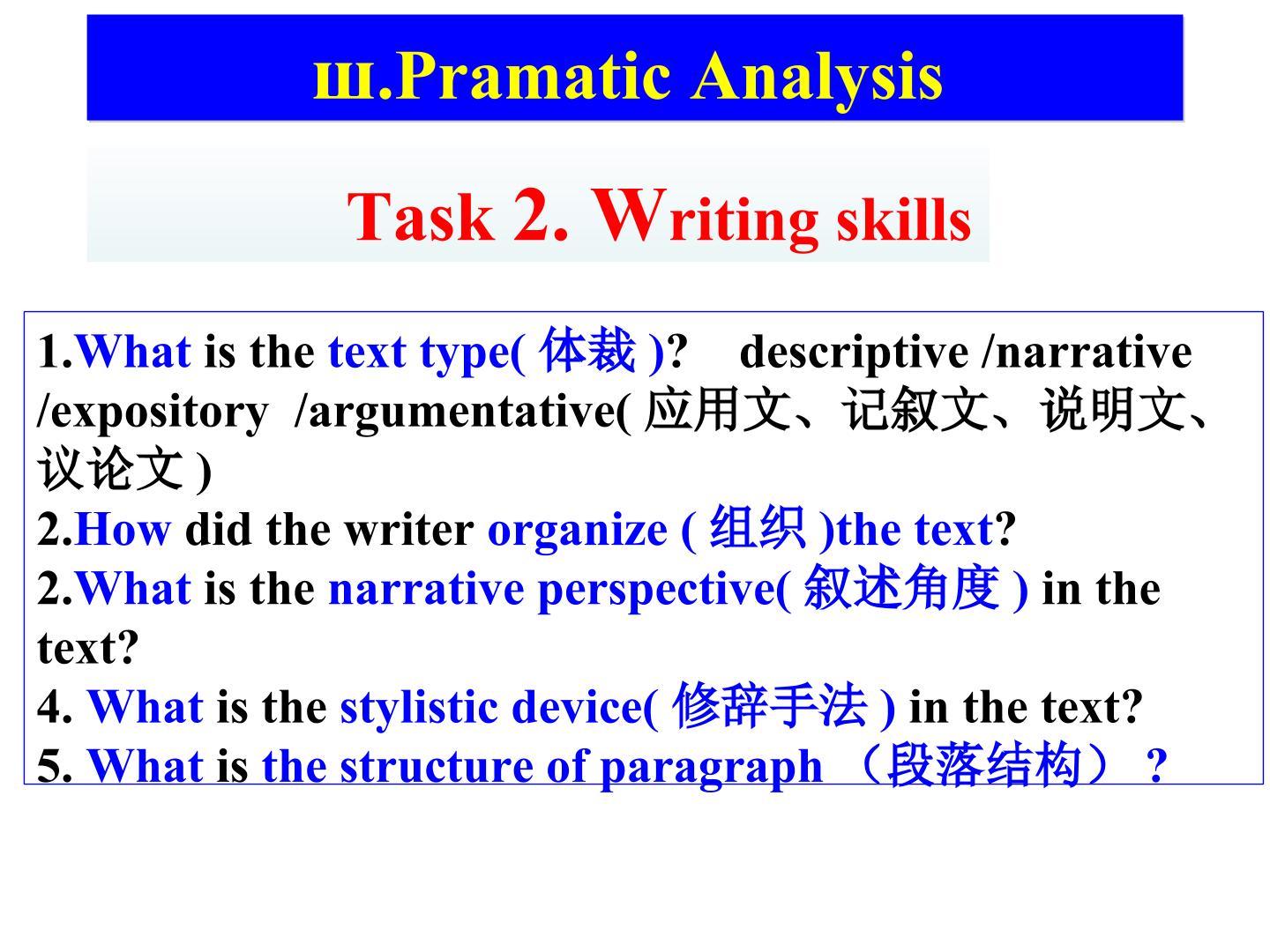 ш.Pramatic Analysis

Task 2. Writing skills

1.What is the text type(体裁)? descriptive /narrative /expository /argumentative(应用文、记叙文、说明文、议论文)
2.How did the writer organize (组织)the text?
2.What is the narrative perspective(叙述角度) in the text?
4. What is the stylistic device(修辞手法) in the text?
5. What is the structure of paragraph （段落结构）?